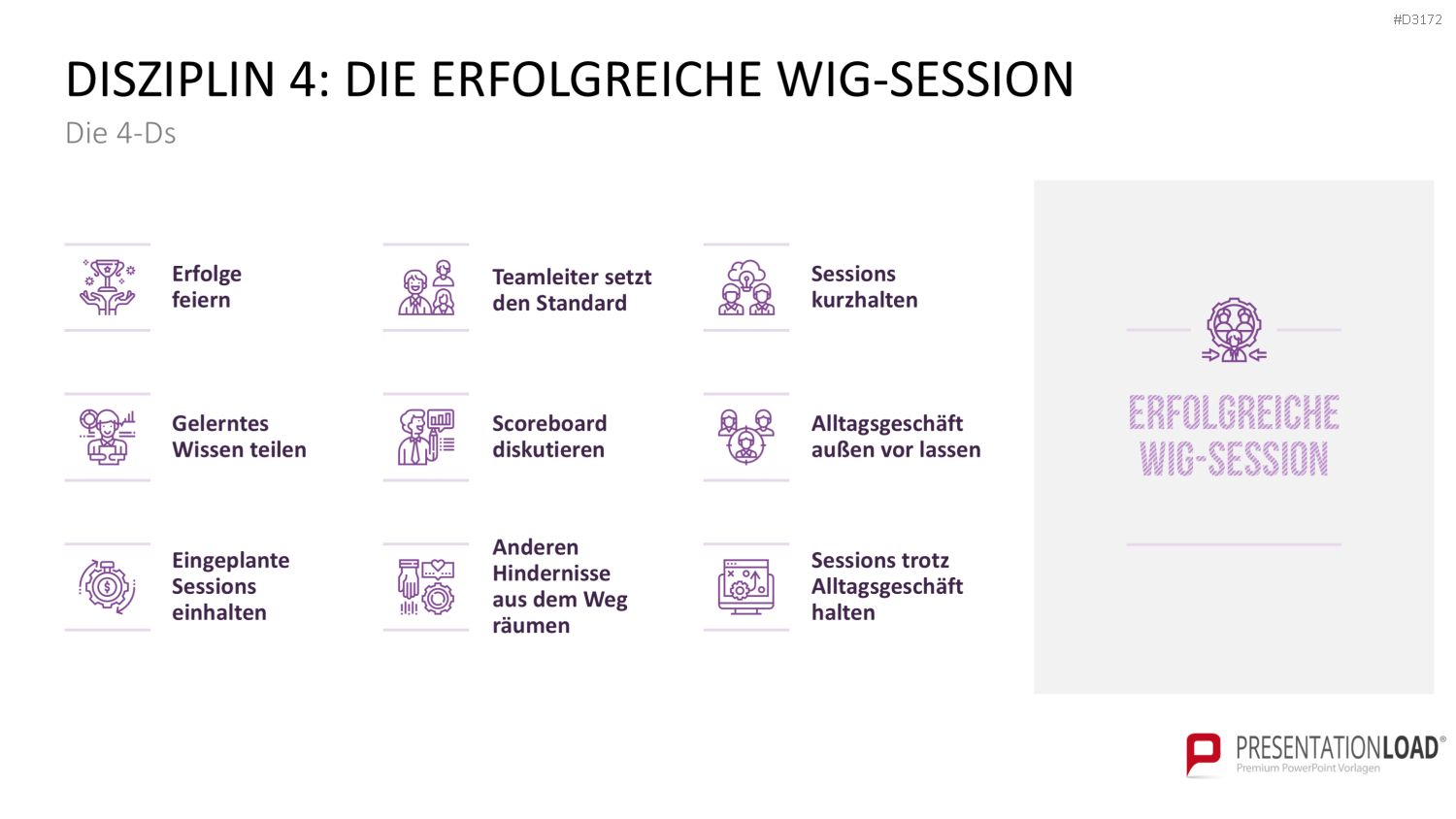 #D3172

DISZIPLIN 4: DIE ERFOLGREICHE WIG-SESSION

Die 4-Ds

Erfolge feiern

Teamleiter setzt den Standard

Sessions kurzhalten

Gelerntes Wissen teilen

Scoreboard diskutieren

Alltagsgeschäft außen vor lassen

Eingeplante Sessions einhalten

Anderen Hindernisse aus dem Weg räumen

Sessions trotz Alltagsgeschäft halten

ERFOLGREICHE WIG-SESSION

PRESENTATIONLOAD®
Premium PowerPoint Vorlagen